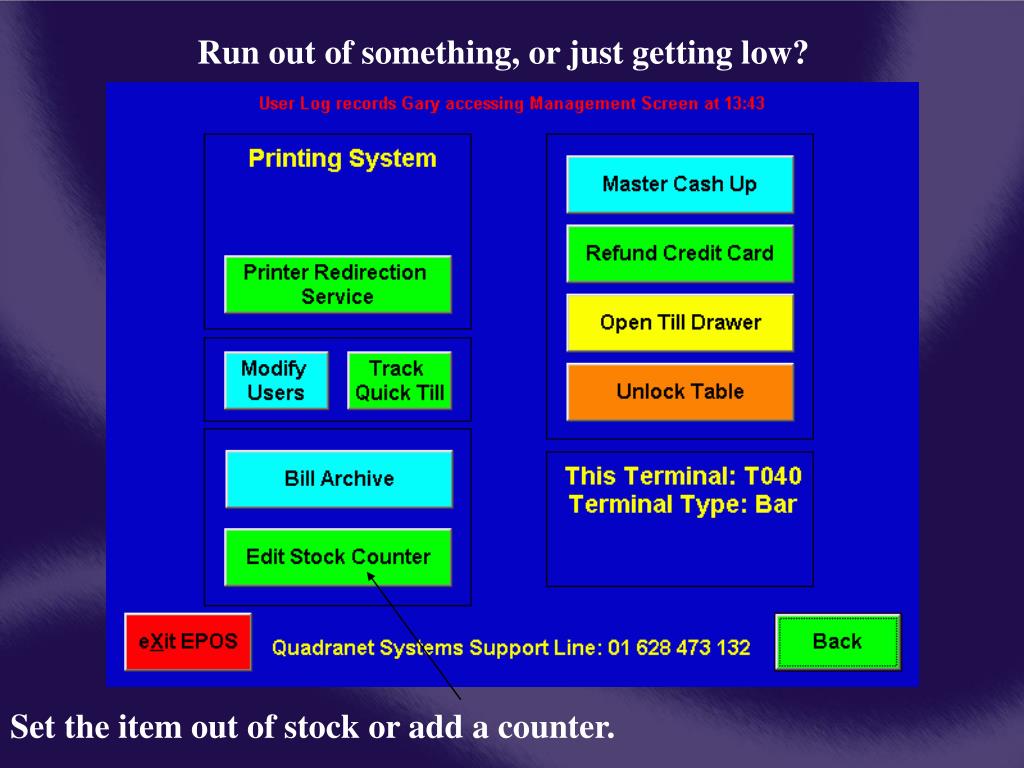 Run out of something, or just getting low?

User Log records Gary accessing Management Screen at 13:43

Printing System

Printer Redirection Service

Modify Users

Track Quick Till

Bill Archive

Edit Stock Counter

Master Cash Up

Refund Credit Card

Open Till Drawer

Unlock Table

This Terminal: T040
Terminal Type: Bar

eXit EPOS

Quadranet Systems Support Line: 01 628 473 132

Back

Set the item out of stock or add a counter.